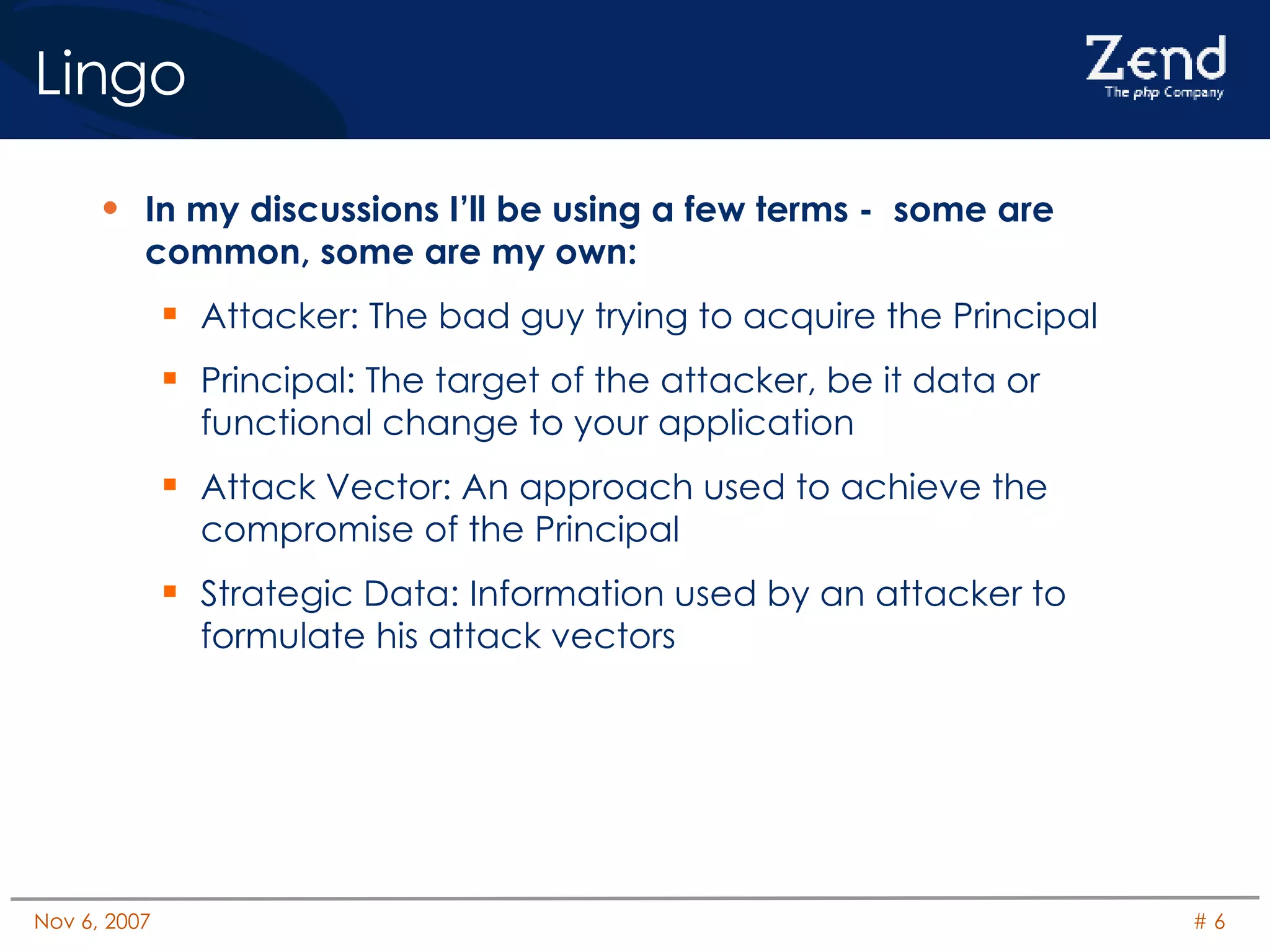 Lingo

Zend
The php Company

• In my discussions I'll be using a few terms - some are common, some are my own:

▪ Attacker: The bad guy trying to acquire the Principal

▪ Principal: The target of the attacker, be it data or functional change to your application

▪ Attack Vector: An approach used to achieve the compromise of the Principal

▪ Strategic Data: Information used by an attacker to formulate his attack vectors

Nov 6, 2007

# 6